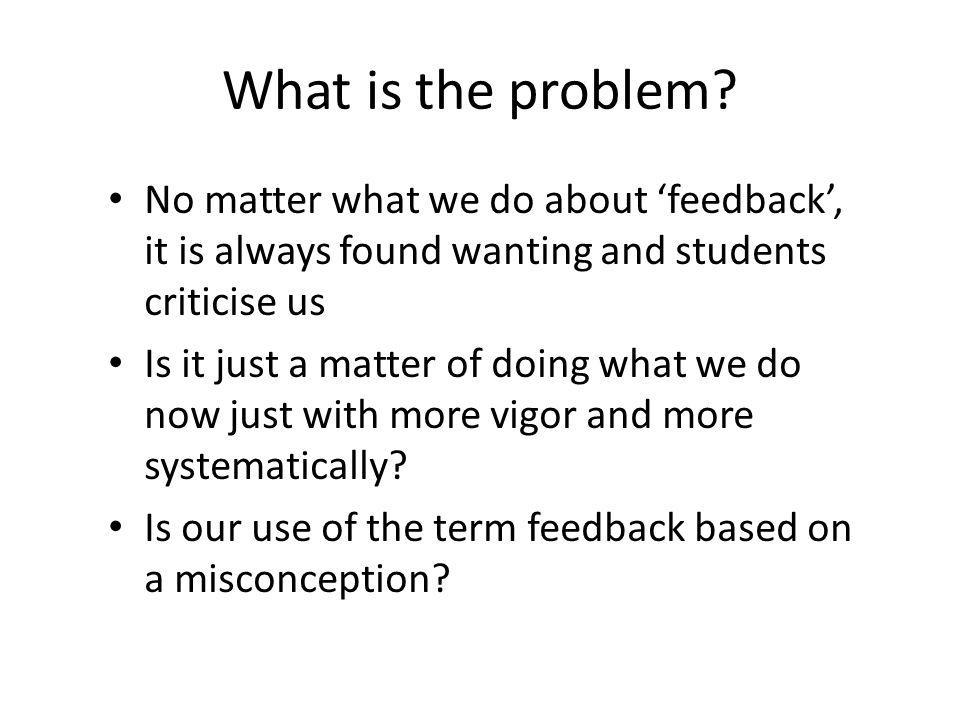 What is the problem?

• No matter what we do about ‘feedback’, it is always found wanting and students criticise us

• Is it just a matter of doing what we do now just with more vigor and more systematically?

• Is our use of the term feedback based on a misconception?